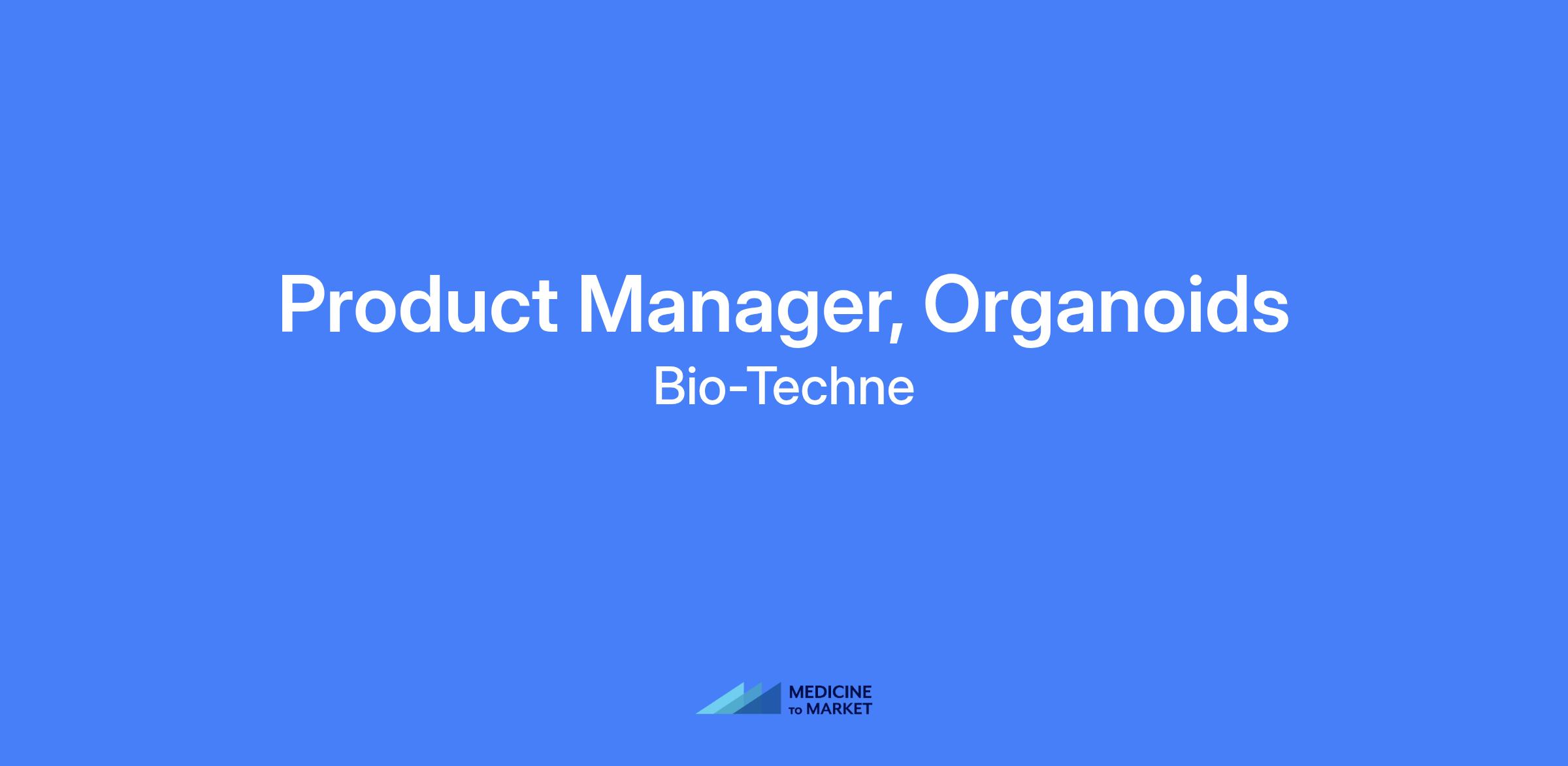 Product Manager, Organoids
Bio-Techne

MEDICINE
TO MARKET